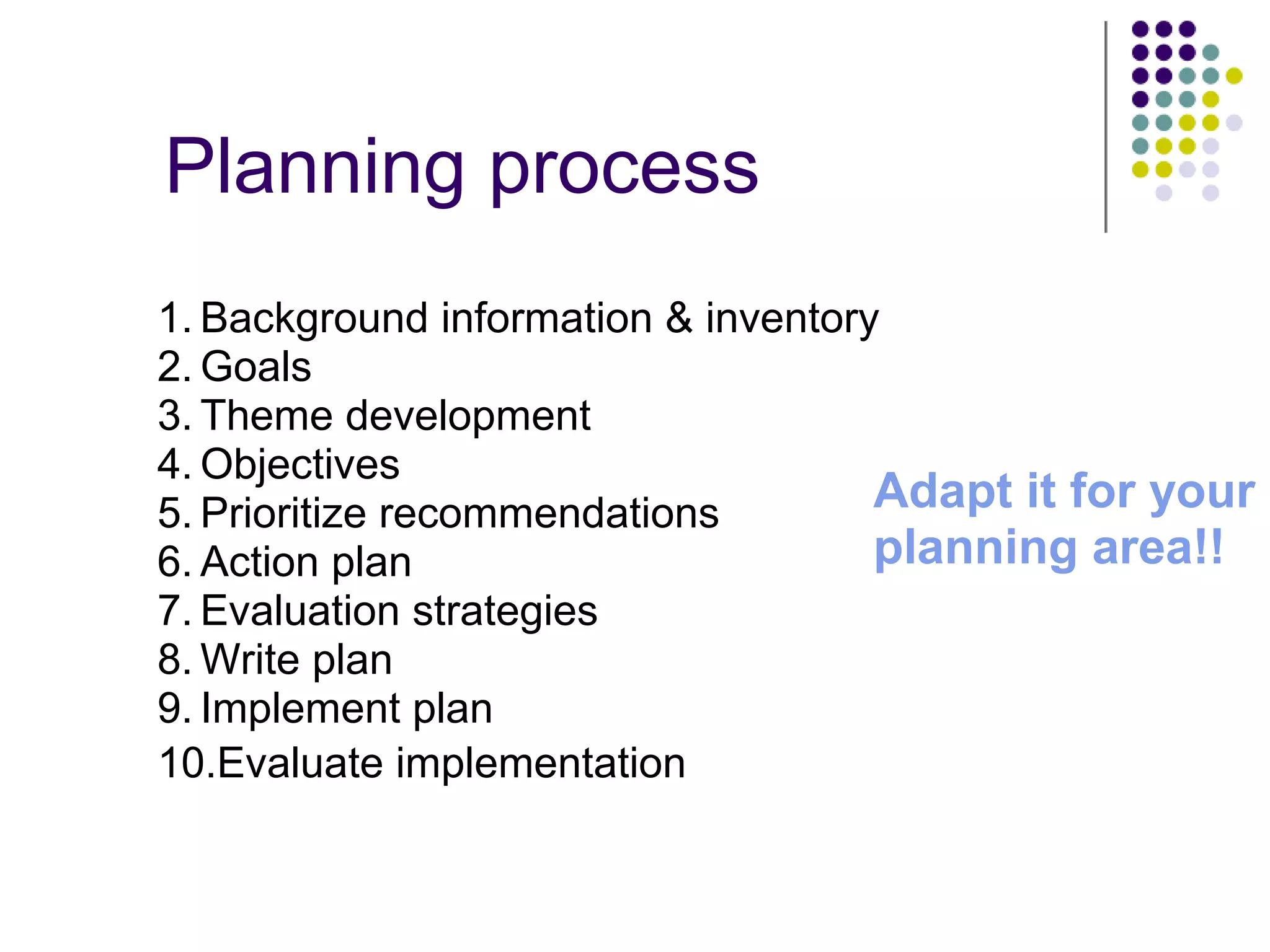 Planning process

1. Background information & inventory
2. Goals
3. Theme development
4. Objectives
5. Prioritize recommendations
6. Action plan
7. Evaluation strategies
8. Write plan
9. Implement plan
10. Evaluate implementation

Adapt it for your planning area!!